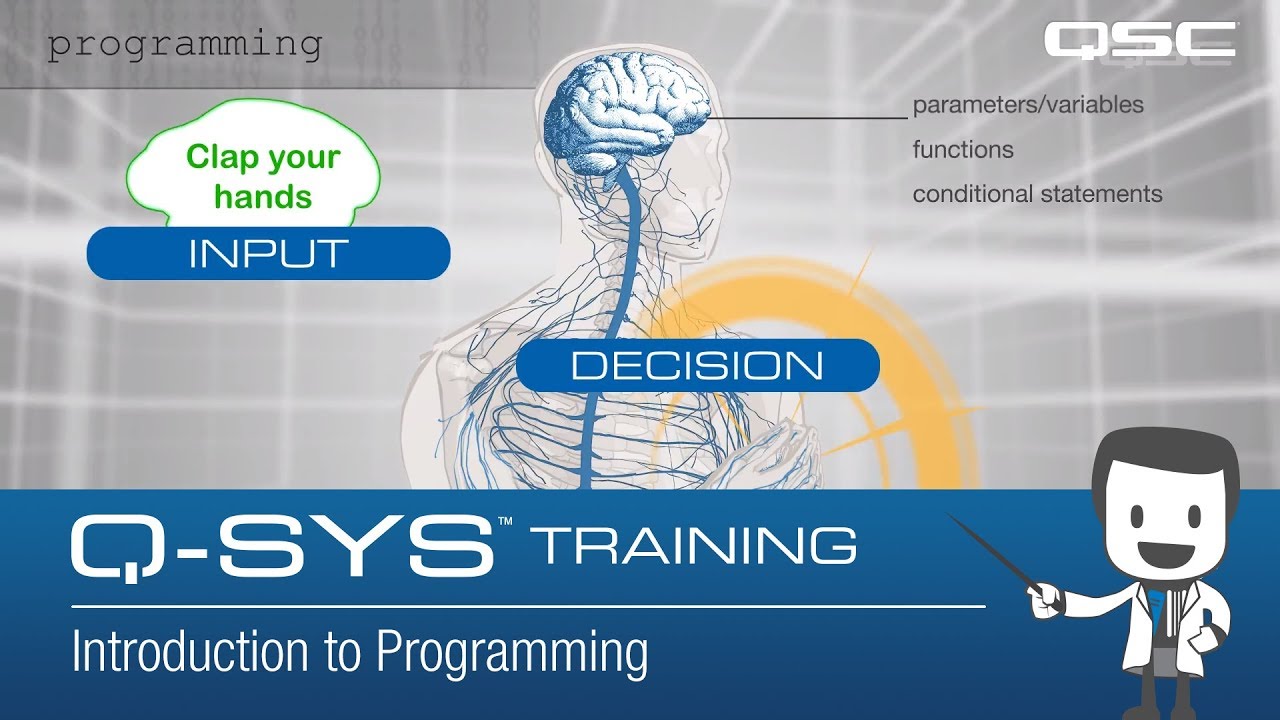 programming

QSC

Clap your hands

INPUT

parameters/variables

functions

conditional statements

DECISION

Q-SYS™ TRAINING

Introduction to Programming